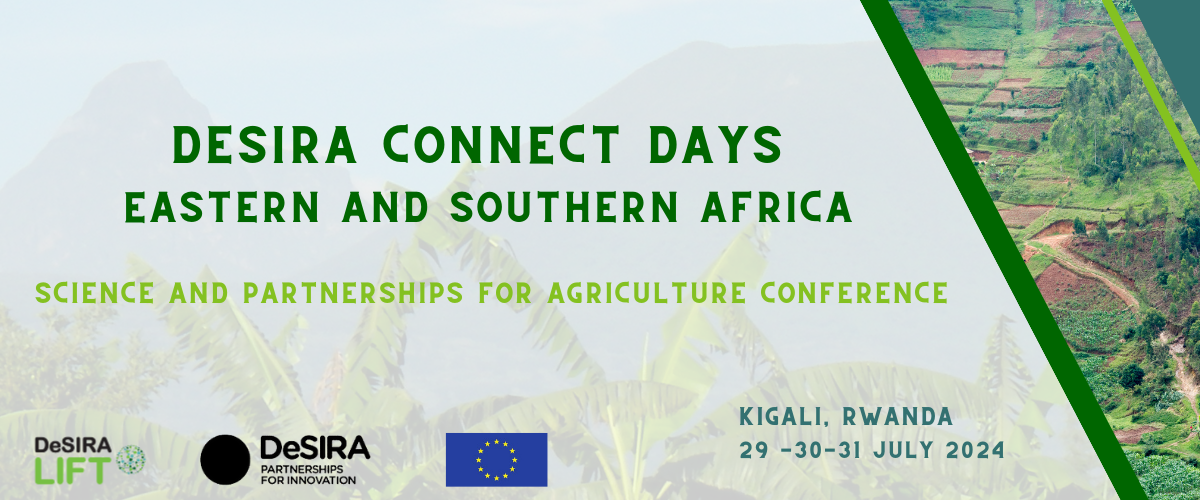 DESIRA CONNECT DAYS
EASTERN AND SOUTHERN AFRICA

SCIENCE AND PARTNERSHIPS FOR AGRICULTURE CONFERENCE

KIGALI, RWANDA
29 -30-31 JULY 2024

DeSIRA LIFT

DeSIRA PARTNERSHIPS FOR INNOVATION